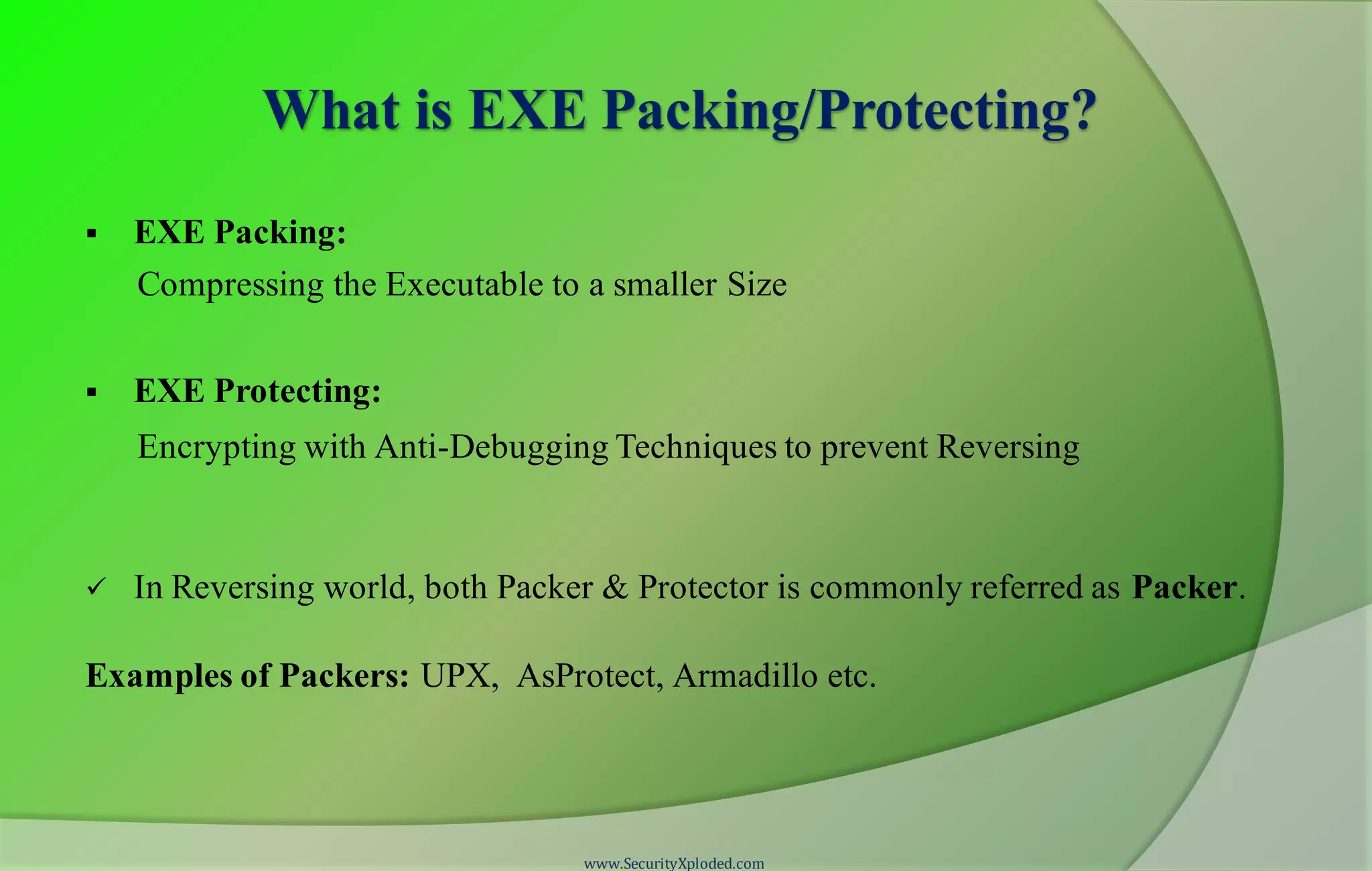 What is EXE Packing/Protecting?

▪ EXE Packing:
Compressing the Executable to a smaller Size

▪ EXE Protecting:
Encrypting with Anti-Debugging Techniques to prevent Reversing

✓ In Reversing world, both Packer & Protector is commonly referred as Packer.

Examples of Packers: UPX, AsProtect, Armadillo etc.

www.SecurityXploded.com